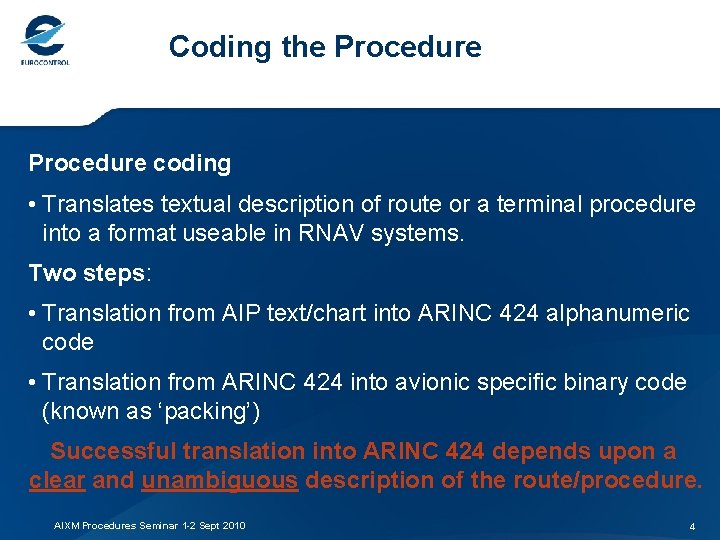 EUROCONTROL

Coding the Procedure

Procedure coding

• Translates textual description of route or a terminal procedure into a format useable in RNAV systems.

Two steps:

• Translation from AIP text/chart into ARINC 424 alphanumeric code

• Translation from ARINC 424 into avionic specific binary code (known as 'packing')

Successful translation into ARINC 424 depends upon a clear and unambiguous description of the route/procedure.

AIXM Procedures Seminar 1-2 Sept 2010

4